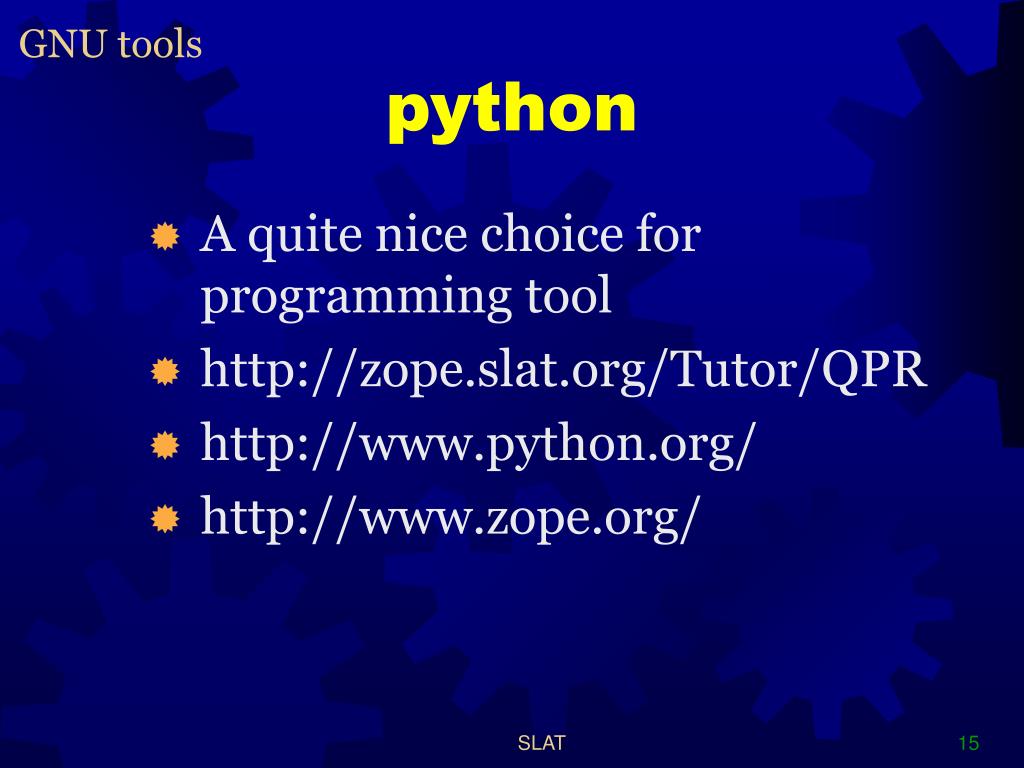 GNU tools

python

A quite nice choice for programming tool

http://zope.slat.org/Tutor/QPR

http://www.python.org/

http://www.zope.org/

SLAT

15